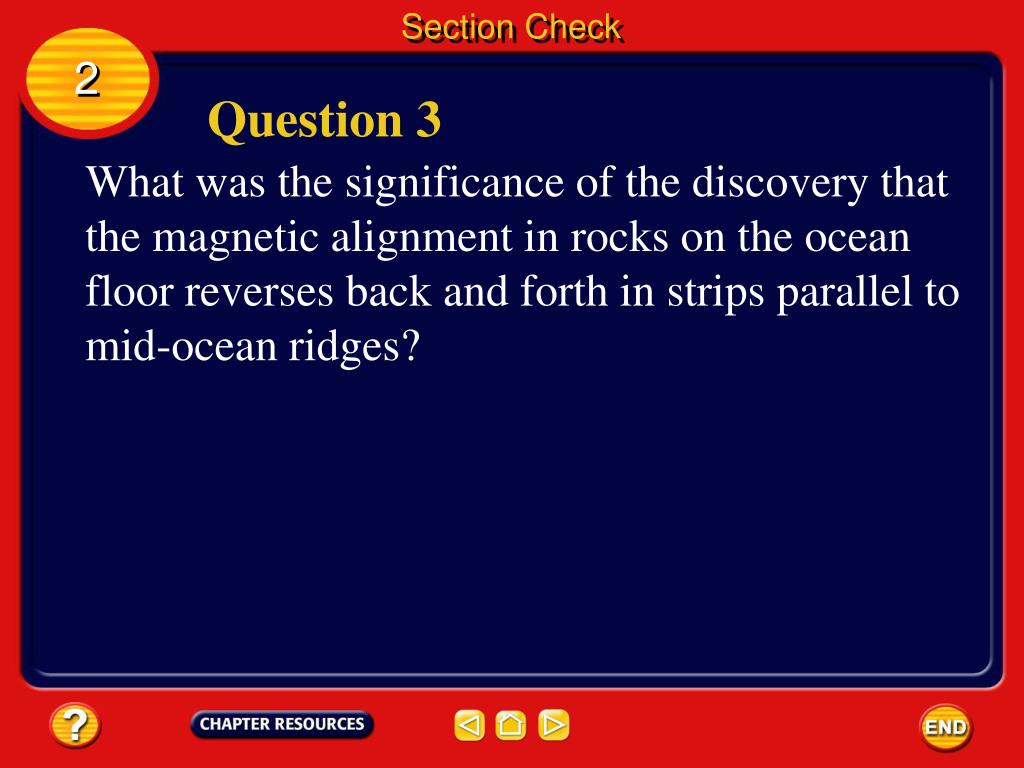 Section Check

2

Question 3

What was the significance of the discovery that the magnetic alignment in rocks on the ocean floor reverses back and forth in strips parallel to mid-ocean ridges?

?

CHAPTER RESOURCES

END